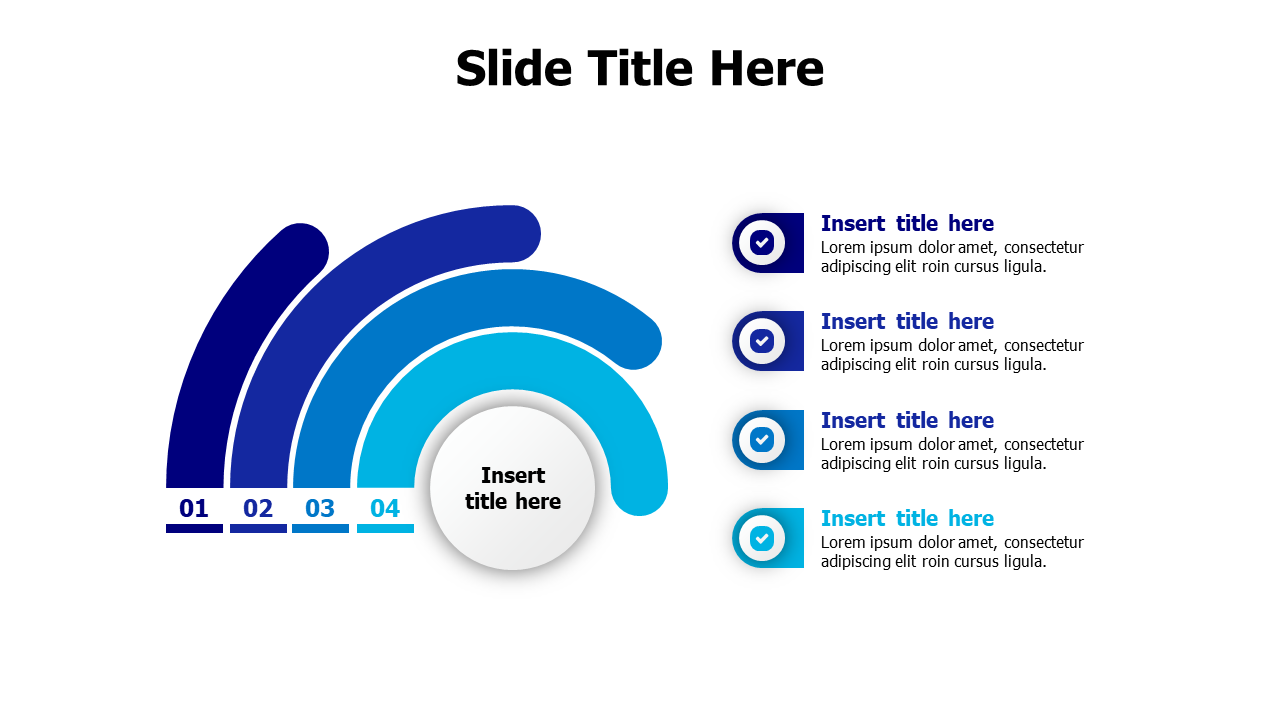 Slide Title Here

01 02 03 04

Insert title here

Insert title here
Lorem ipsum dolor amet, consectetur adipiscing elit roin cursus ligula.

Insert title here
Lorem ipsum dolor amet, consectetur adipiscing elit roin cursus ligula.

Insert title here
Lorem ipsum dolor amet, consectetur adipiscing elit roin cursus ligula.

Insert title here
Lorem ipsum dolor amet, consectetur adipiscing elit roin cursus ligula.